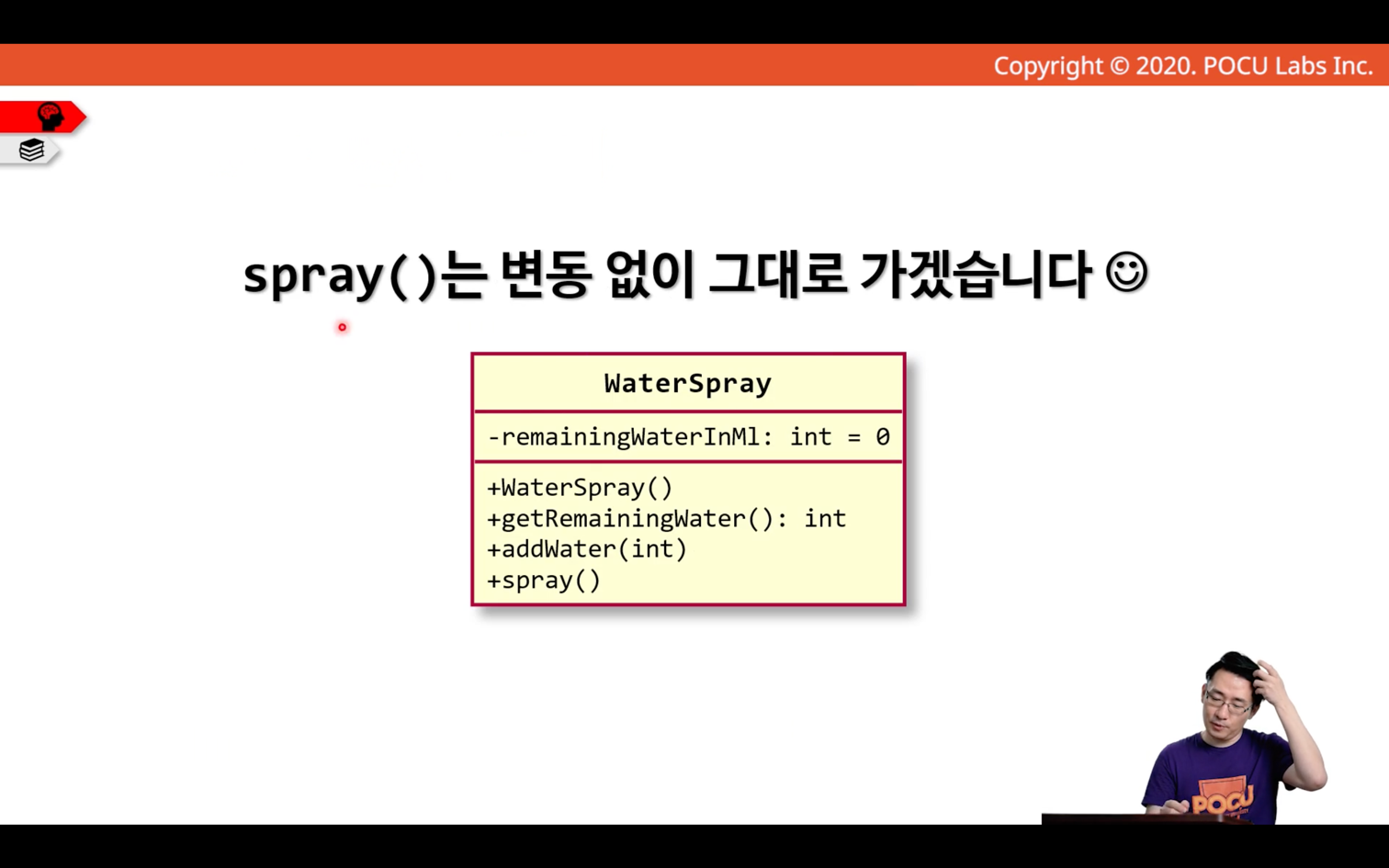 Copyright © 2020. POCU Labs Inc.

spray()는 변동 없이 그대로 가겠습니다 ☺

WaterSpray

-remainingWaterInMl: int = 0

+WaterSpray()
+getRemainingWater(): int
+addWater(int)
+spray()

POCU